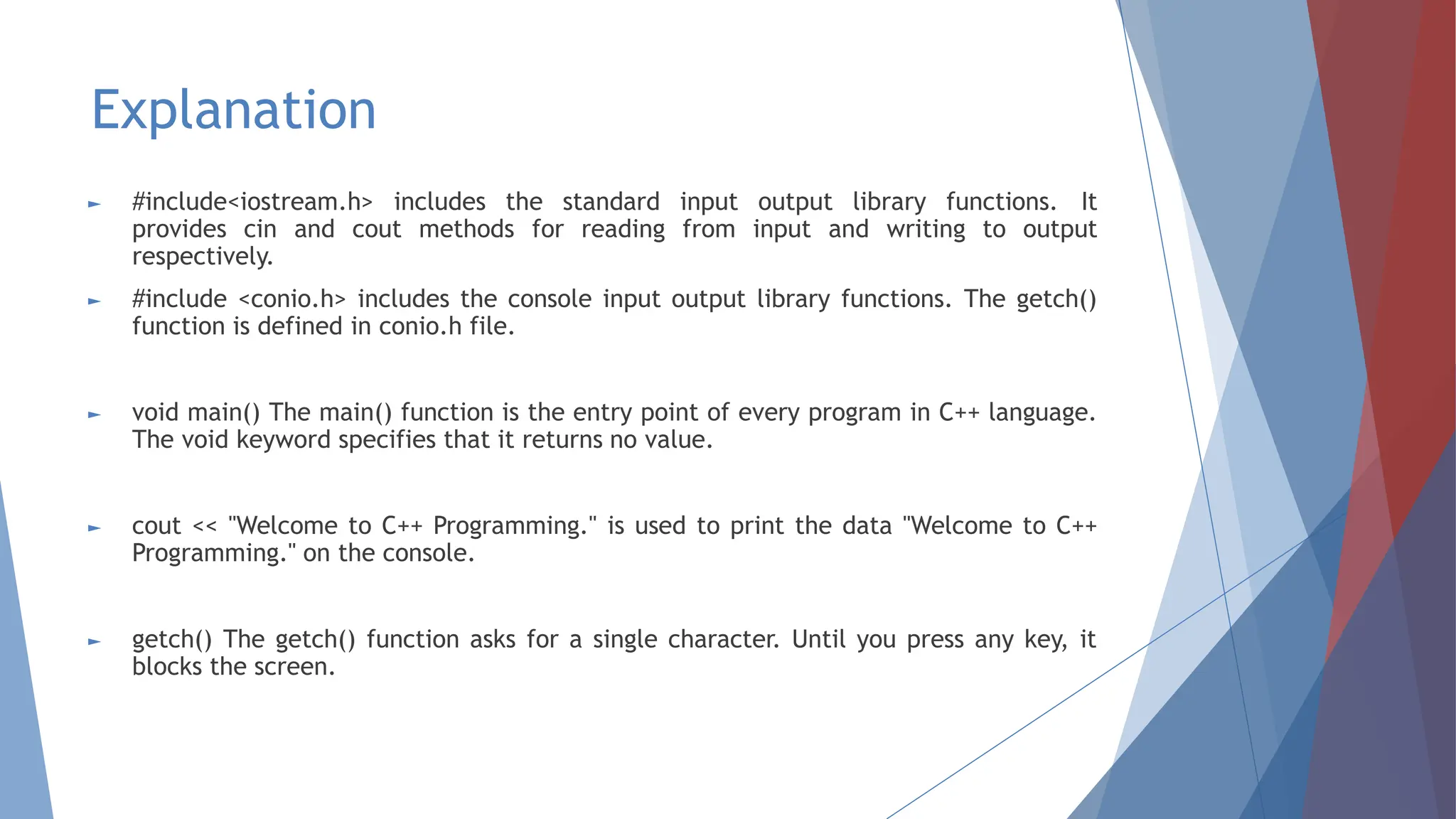 Explanation

► #include<iostream.h> includes the standard input output library functions. It provides cin and cout methods for reading from input and writing to output respectively.

► #include <conio.h> includes the console input output library functions. The getch() function is defined in conio.h file.

► void main() The main() function is the entry point of every program in C++ language. The void keyword specifies that it returns no value.

► cout << "Welcome to C++ Programming." is used to print the data "Welcome to C++ Programming." on the console.

► getch() The getch() function asks for a single character. Until you press any key, it blocks the screen.